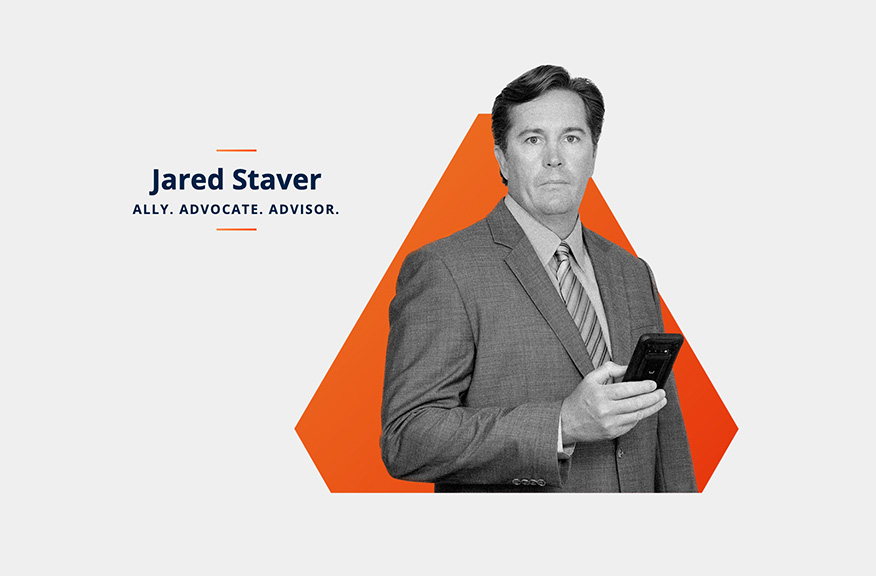 Jared Staver
ALLY. ADVOCATE. ADVISOR.